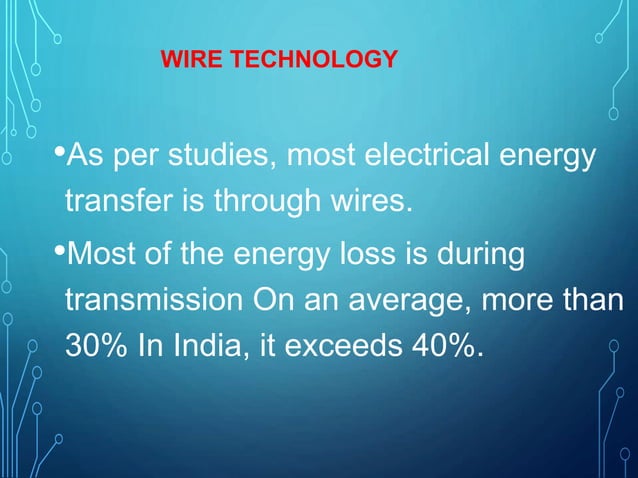 WIRE TECHNOLOGY

•As per studies, most electrical energy transfer is through wires.

•Most of the energy loss is during transmission On an average, more than 30% In India, it exceeds 40%.